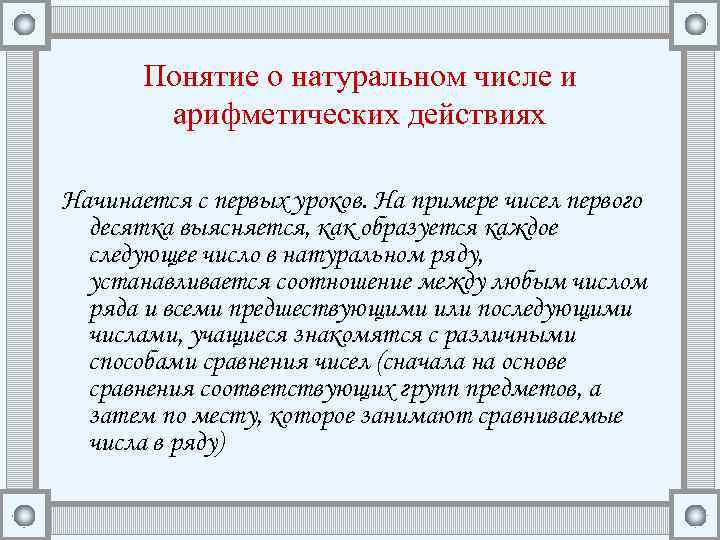 Понятие о натуральном числе и арифметических действиях

Начинается с первых уроков. На примере чисел первого десятка выясняется, как образуется каждое следующее число в натуральном ряду, устанавливается соотношение между любым числом ряда и всеми предшествующими или последующими числами, учащиеся знакомятся с различными способами сравнения чисел (сначала на основе сравнения соответствующих групп предметов, а затем по месту, которое занимают сравниваемые числа в ряду)